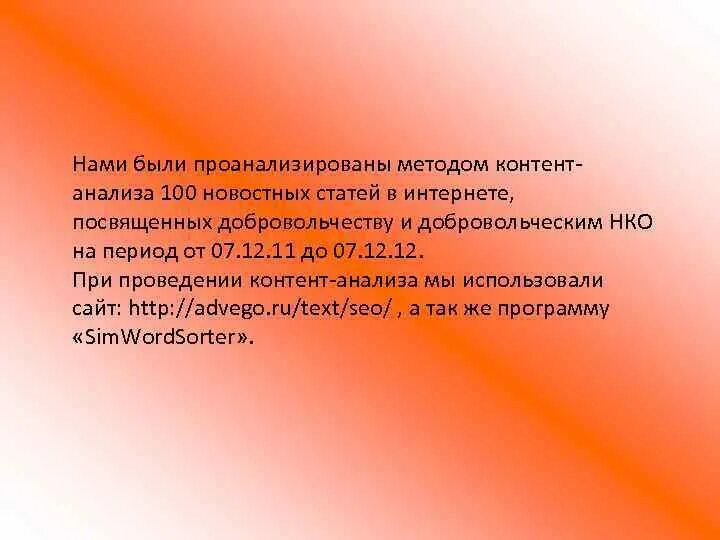 Нами были проанализированы методом контент-анализа 100 новостных статей в интернете, посвященных добровольчеству и добровольческим НКО на период от 07.12.11 до 07.12.12.
При проведении контент-анализа мы использовали сайт: http://advego.ru/text/seo/ , а так же программу «SimWordSorter».